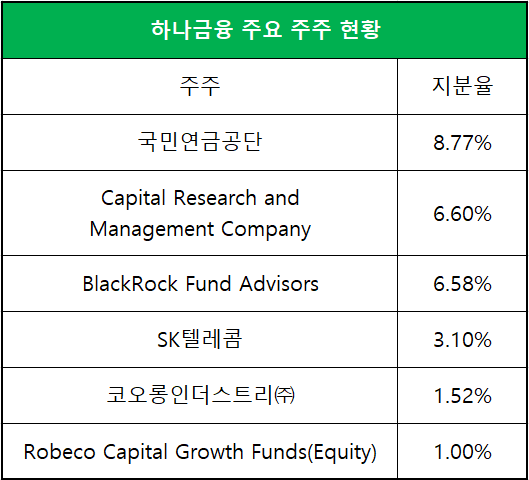 하나금융 주요 주주 현황

| 주주 | 지분율 |
|---|---|
| 국민연금공단 | 8.77% |
| Capital Research and Management Company | 6.60% |
| BlackRock Fund Advisors | 6.58% |
| SK텔레콤 | 3.10% |
| 코오롱인더스트리㈜ | 1.52% |
| Robeco Capital Growth Funds(Equity) | 1.00% |